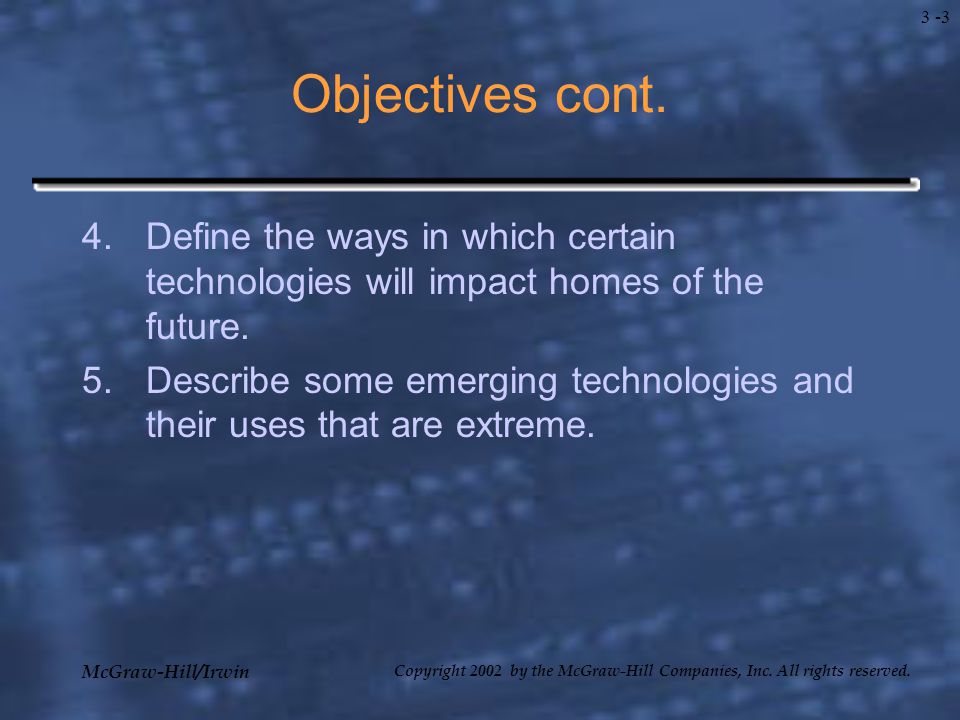 3 -3

Objectives cont.

4. Define the ways in which certain technologies will impact homes of the future.

5. Describe some emerging technologies and their uses that are extreme.

McGraw-Hill/Irwin

Copyright 2002 by the McGraw-Hill Companies, Inc. All rights reserved.